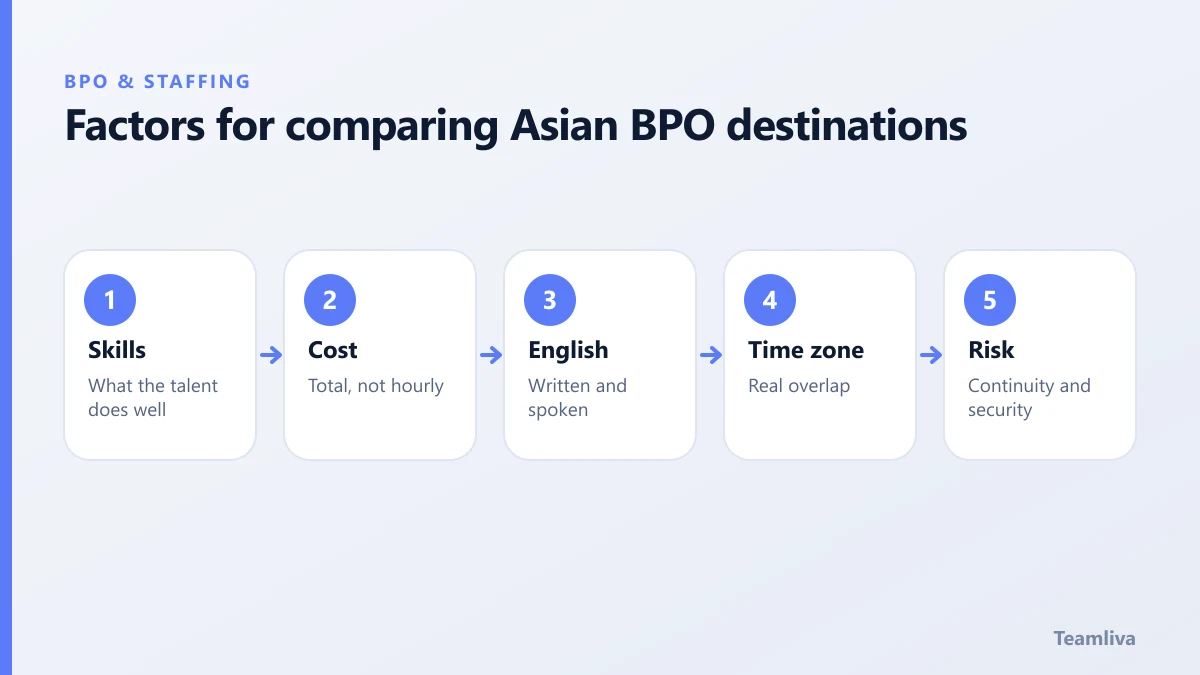 BPO & STAFFING

Factors for comparing Asian BPO destinations

1
Skills
What the talent does well

2
Cost
Total, not hourly

3
English
Written and spoken

4
Time zone
Real overlap

5
Risk
Continuity and security

Teamliva